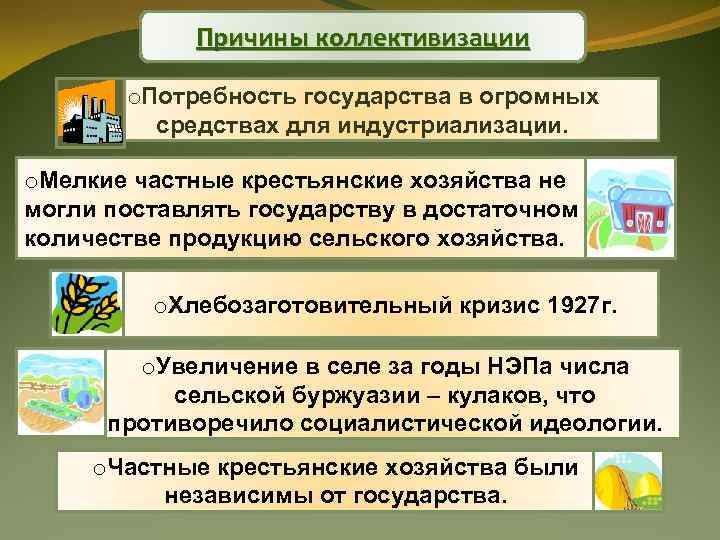 Причины коллективизации

oПотребность государства в огромных средствах для индустриализации.

oМелкие частные крестьянские хозяйства не могли поставлять государству в достаточном количестве продукцию сельского хозяйства.

oХлебозаготовительный кризис 1927г.

oУвеличение в селе за годы НЭПа числа сельской буржуазии – кулаков, что противоречило социалистической идеологии.

oЧастные крестьянские хозяйства были независимы от государства.